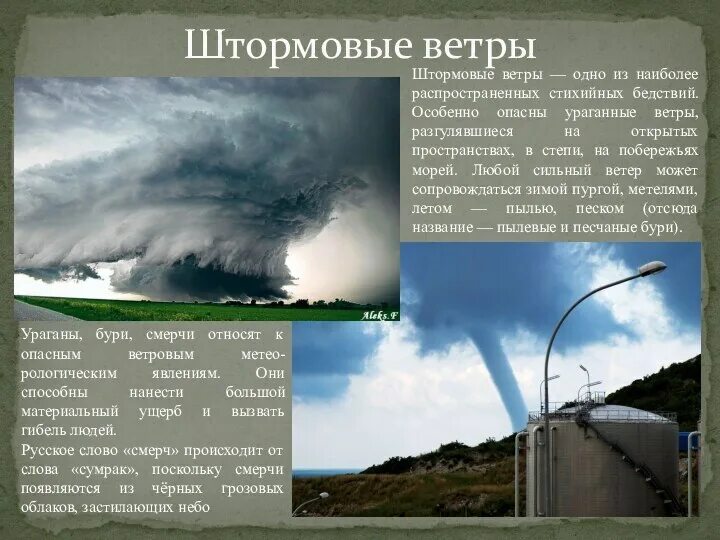 Штормовые ветры

Штормовые ветры — одно из наиболее распространенных стихийных бедствий. Особенно опасны ураганные ветры, разгулявшиеся на открытых пространствах, в степи, на побережьях морей. Любой сильный ветер может сопровождаться зимой пургой, метелями, летом — пылью, песком (отсюда название — пылевые и песчаные бури).

Aleks.F

Ураганы, бури, смерчи относят к опасным ветровым метеорологическим явлениям. Они способны нанести большой материальный ущерб и вызвать гибель людей.

Русское слово «смерч» происходит от слова «сумрак», поскольку смерчи появляются из чёрных грозовых облаков, застилающих небо